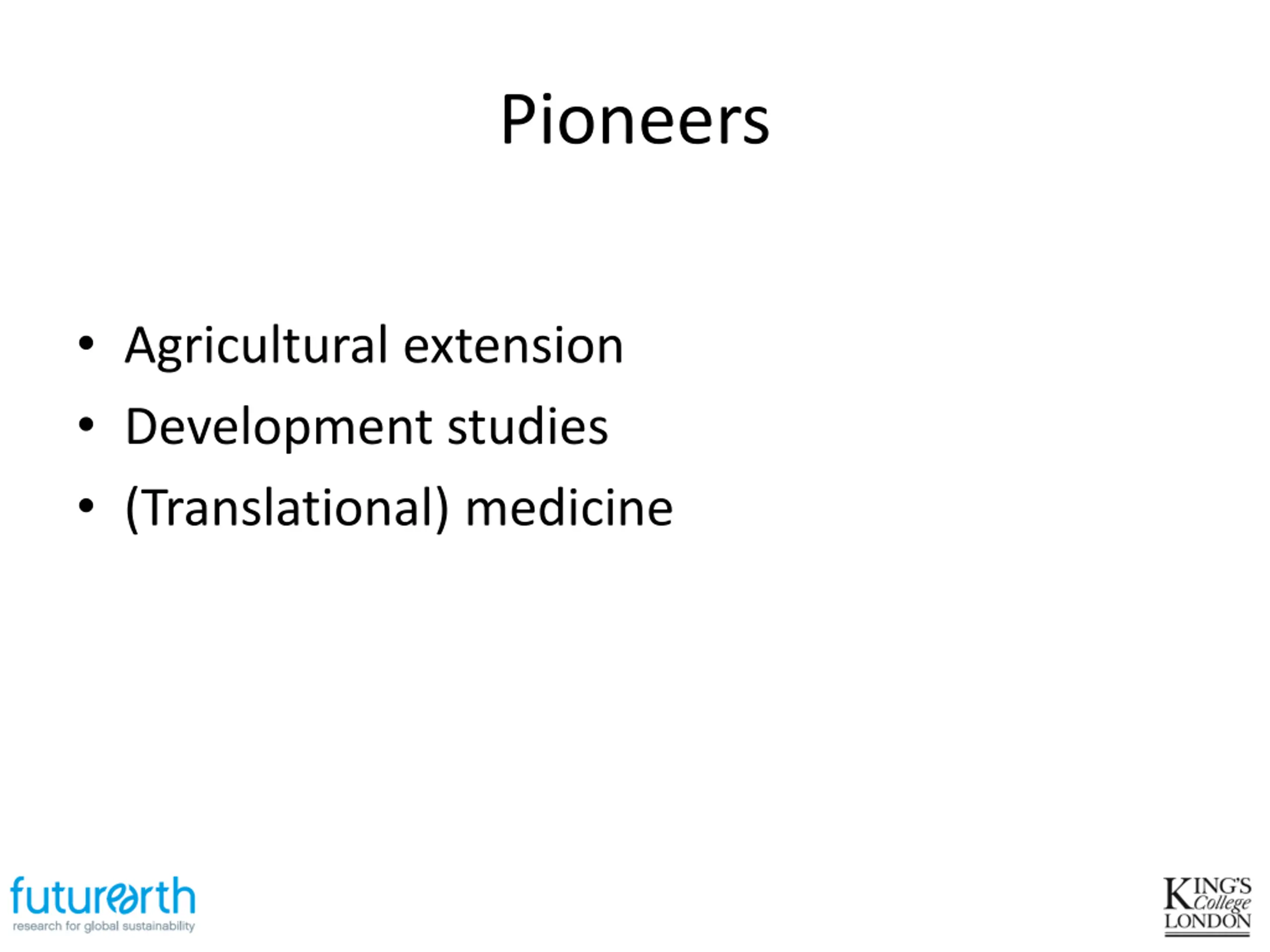 Pioneers

• Agricultural extension
• Development studies
• (Translational) medicine

futurearth
research for global sustainability

KING'S College LONDON